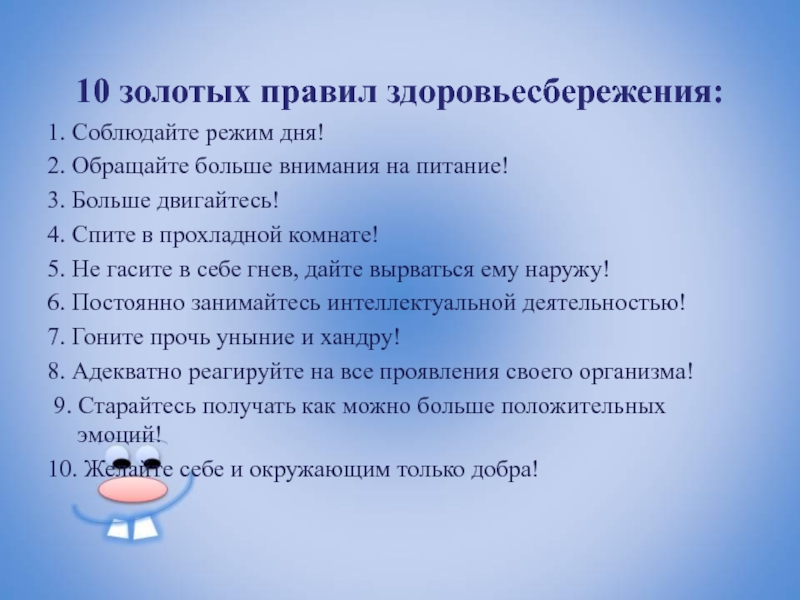 10 золотых правил здоровьесбережения:

1. Соблюдайте режим дня!

2. Обращайте больше внимания на питание!

3. Больше двигайтесь!

4. Спите в прохладной комнате!

5. Не гасите в себе гнев, дайте вырваться ему наружу!

6. Постоянно занимайтесь интеллектуальной деятельностью!

7. Гоните прочь уныние и хандру!

8. Адекватно реагируйте на все проявления своего организма!

9. Старайтесь получать как можно больше положительных эмоций!

10. Желайте себе и окружающим только добра!